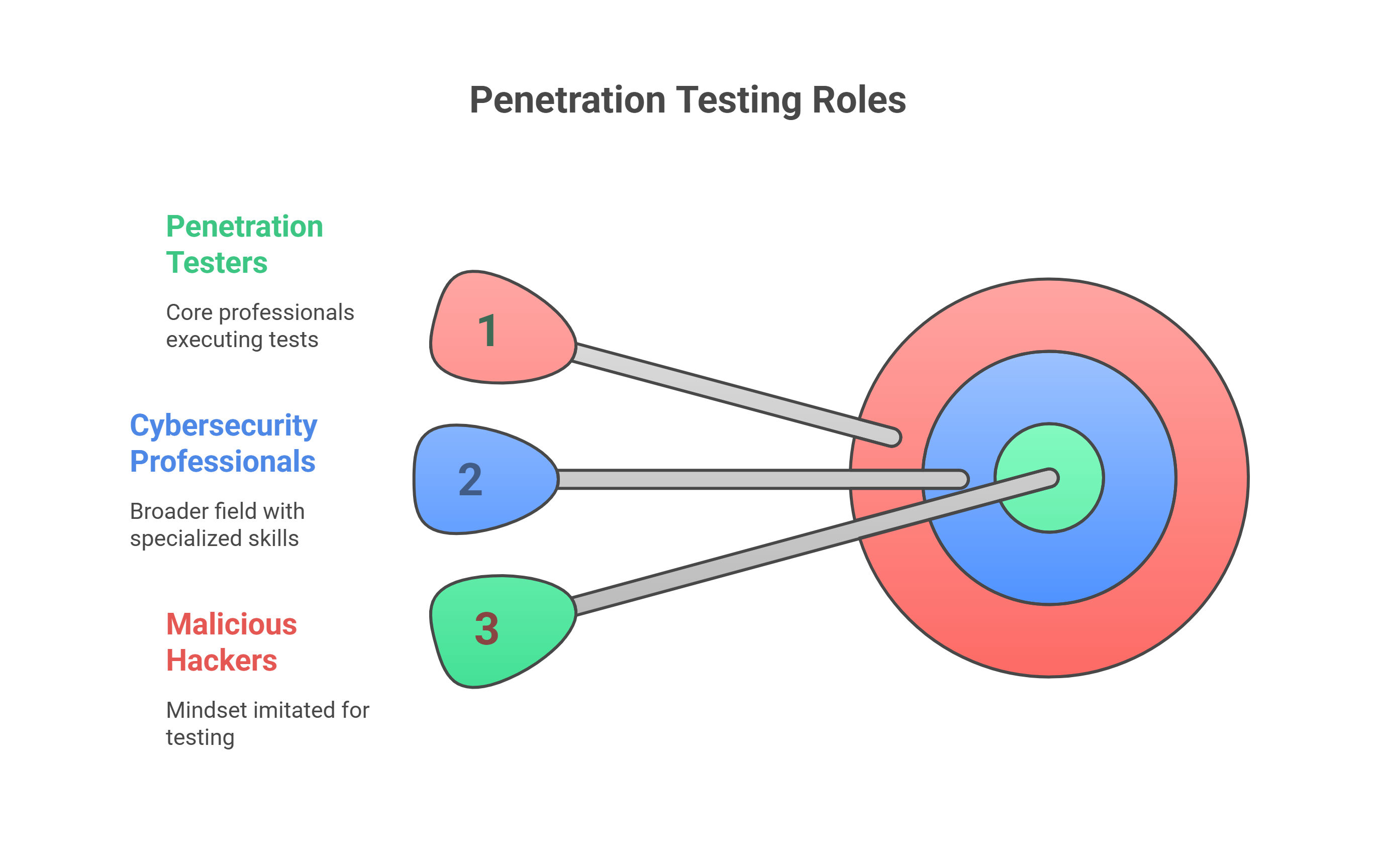 Penetration Testing Roles

Penetration Testers

Core professionals executing tests

1

Cybersecurity Professionals

Broader field with specialized skills

2

Malicious Hackers

Mindset imitated for testing

3